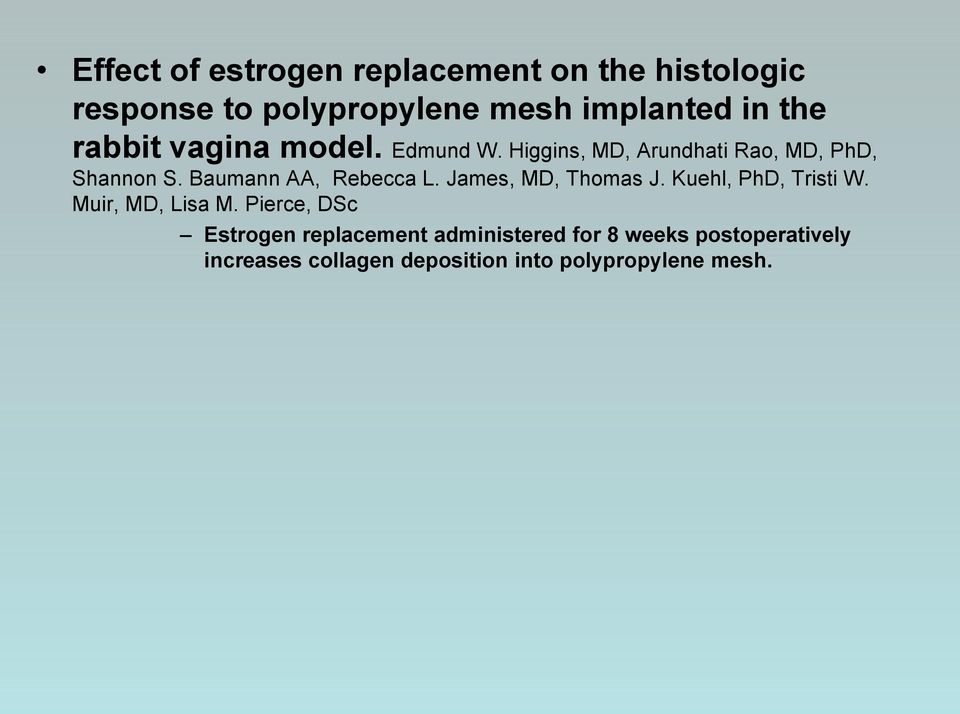 • Effect of estrogen replacement on the histologic response to polypropylene mesh implanted in the rabbit vagina model. Edmund W. Higgins, MD, Arundhati Rao, MD, PhD, Shannon S. Baumann AA, Rebecca L. James, MD, Thomas J. Kuehl, PhD, Tristi W. Muir, MD, Lisa M. Pierce, DSc

– Estrogen replacement administered for 8 weeks postoperatively increases collagen deposition into polypropylene mesh.